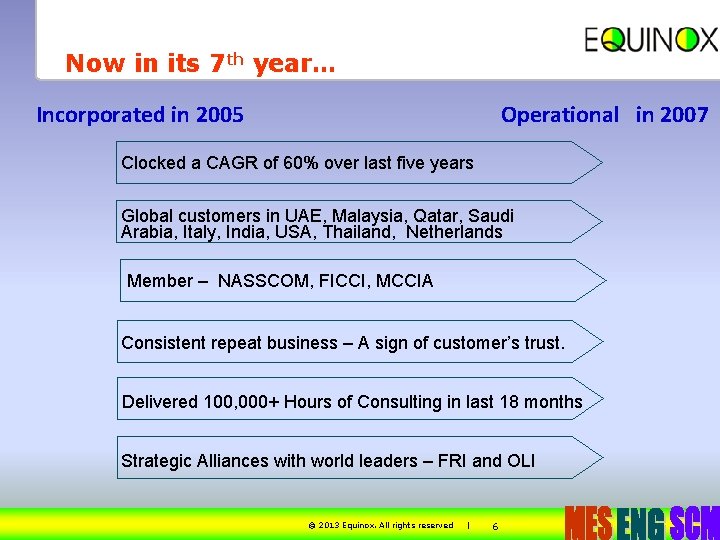 EQUINOX

Now in its 7$^{th}$ year…

Incorporated in 2005

Operational in 2007

Clocked a CAGR of 60% over last five years

Global customers in UAE, Malaysia, Qatar, Saudi Arabia, Italy, India, USA, Thailand, Netherlands

Member – NASSCOM, FICCI, MCCIA

Consistent repeat business – A sign of customer's trust.

Delivered 100,000+ Hours of Consulting in last 18 months

Strategic Alliances with world leaders – FRI and OLI

© 2013 Equinox. All rights reserved | 6

MES ENG SCM